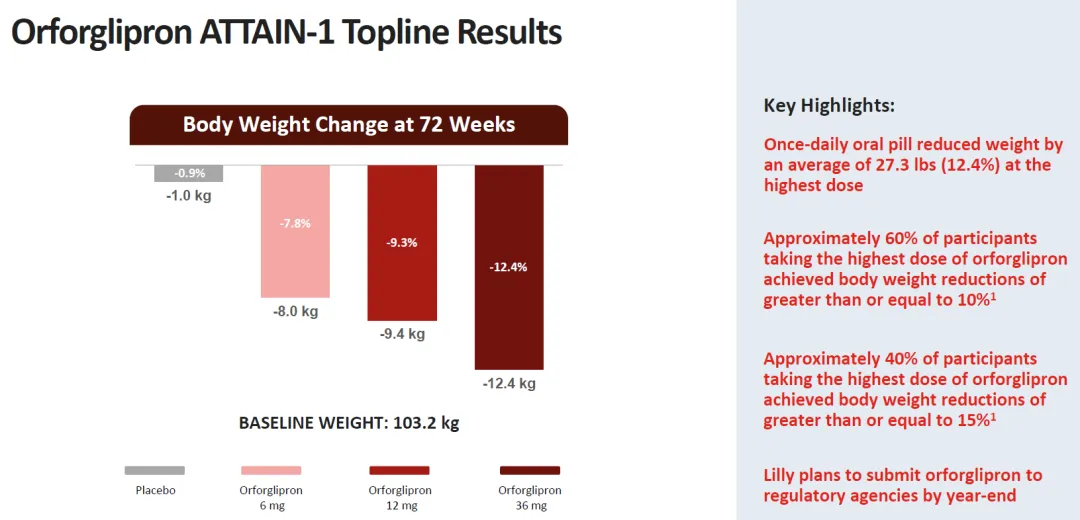 Orforglipron ATTAIN-1 Topline Results

Body Weight Change at 72 Weeks

-0.9%
-1.0 kg

-7.8%
-8.0 kg

-9.3%
-9.4 kg

-12.4%
-12.4 kg

BASELINE WEIGHT: 103.2 kg

Placebo

Orforglipron 6 mg

Orforglipron 12 mg

Orforglipron 36 mg

Key Highlights:

Once-daily oral pill reduced weight by an average of 27.3 lbs (12.4%) at the highest dose

Approximately 60% of participants taking the highest dose of orforglipron achieved body weight reductions of greater than or equal to 10%$^1$

Approximately 40% of participants taking the highest dose of orforglipron achieved body weight reductions of greater than or equal to 15%$^1$

Lilly plans to submit orforglipron to regulatory agencies by year-end